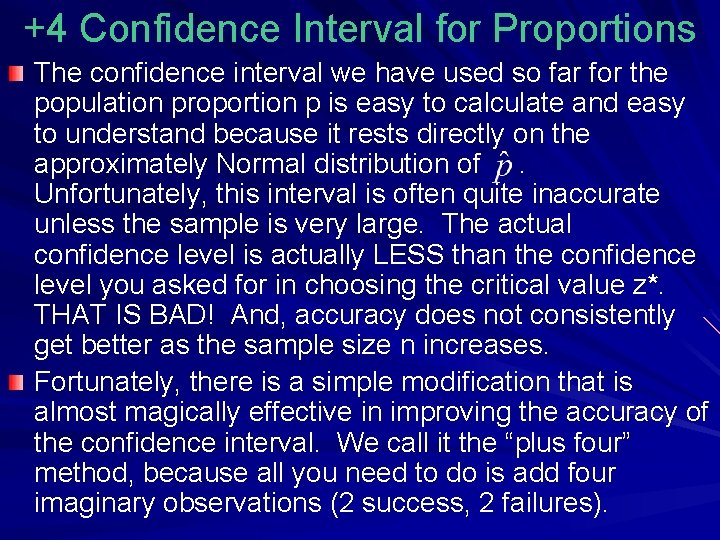 +4 Confidence Interval for Proportions

The confidence interval we have used so far for the population proportion p is easy to calculate and easy to understand because it rests directly on the approximately Normal distribution of $\hat{p}$. Unfortunately, this interval is often quite inaccurate unless the sample is very large. The actual confidence level is actually LESS than the confidence level you asked for in choosing the critical value z*. THAT IS BAD! And, accuracy does not consistently get better as the sample size n increases.

Fortunately, there is a simple modification that is almost magically effective in improving the accuracy of the confidence interval. We call it the “plus four” method, because all you need to do is add four imaginary observations (2 success, 2 failures).